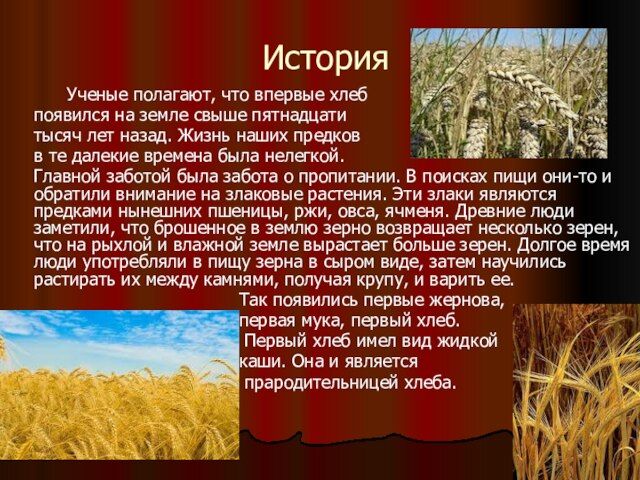 История

Ученые полагают, что впервые хлеб появился на земле свыше пятнадцати тысяч лет назад. Жизнь наших предков в те далекие времена была нелегкой. Главной заботой была забота о пропитании. В поисках пищи они-то и обратили внимание на злаковые растения. Эти злаки являются предками нынешних пшеницы, ржи, овса, ячменя. Древние люди заметили, что брошенное в землю зерно возвращает несколько зерен, что на рыхлой и влажной земле вырастает больше зерен. Долгое время люди употребляли в пищу зерна в сыром виде, затем научились растирать их между камнями, получая крупу, и варить ее.

Так появились первые жернова, первая мука, первый хлеб. Первый хлеб имел вид жидкой каши. Она и является прародительницей хлеба.